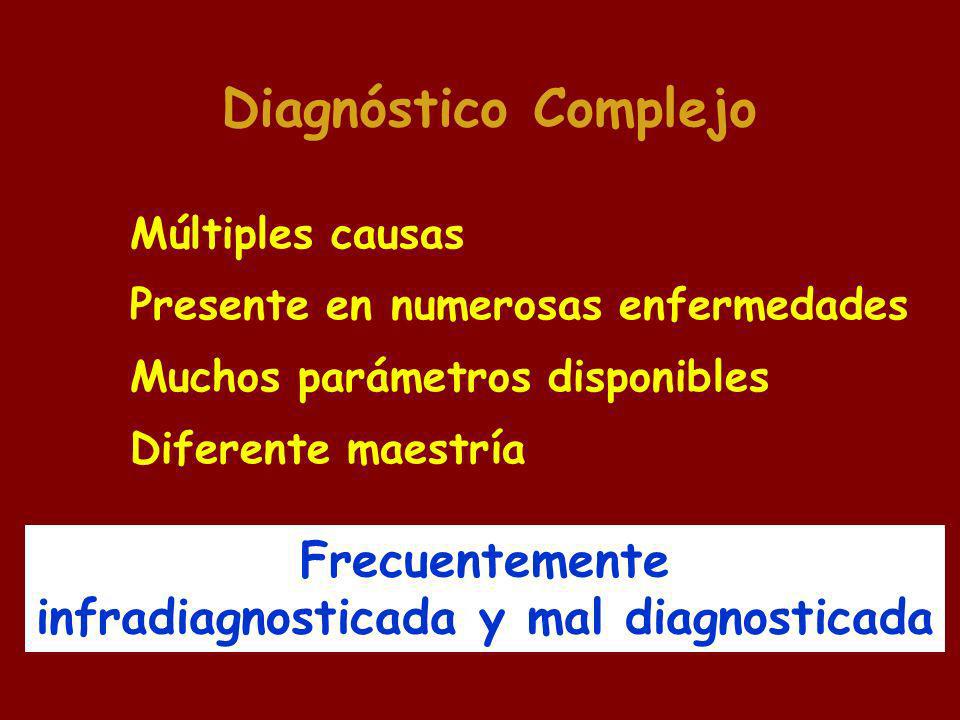 Diagnóstico Complejo

Múltiples causas

Presente en numerosas enfermedades

Muchos parámetros disponibles

Diferente maestría

Frecuentemente infradiagnosticada y mal diagnosticada